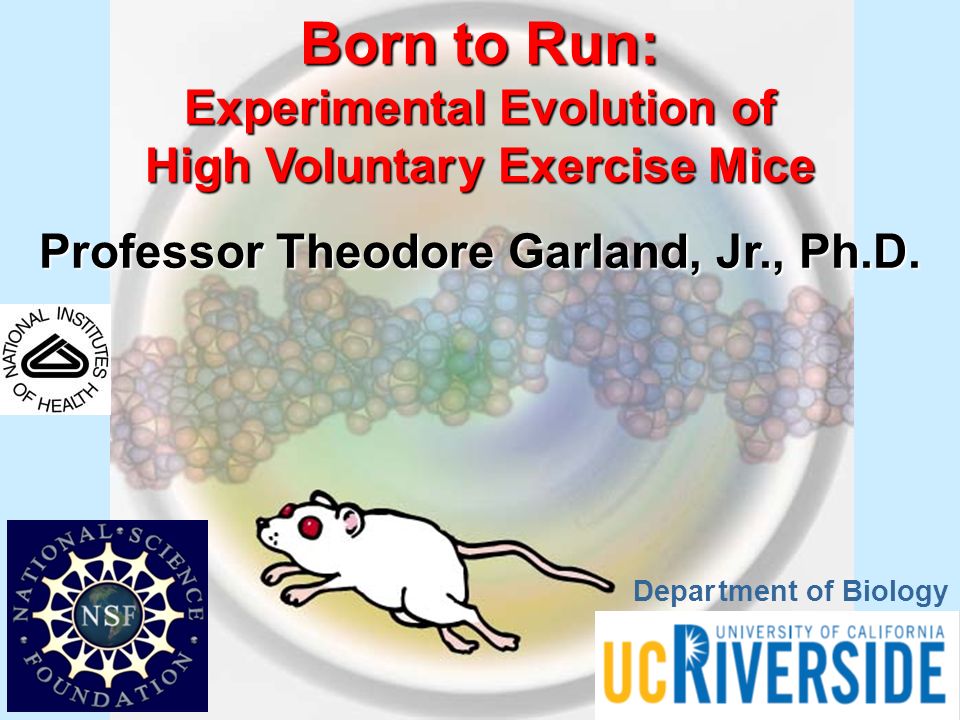 Born to Run:
Experimental Evolution of High Voluntary Exercise Mice

Professor Theodore Garland, Jr., Ph.D.

NATIONAL INSTITUTES OF HEALTH

NATIONAL SCIENCE FOUNDATION
NSF

Department of Biology

UNIVERSITY OF CALIFORNIA
UC RIVERSIDE